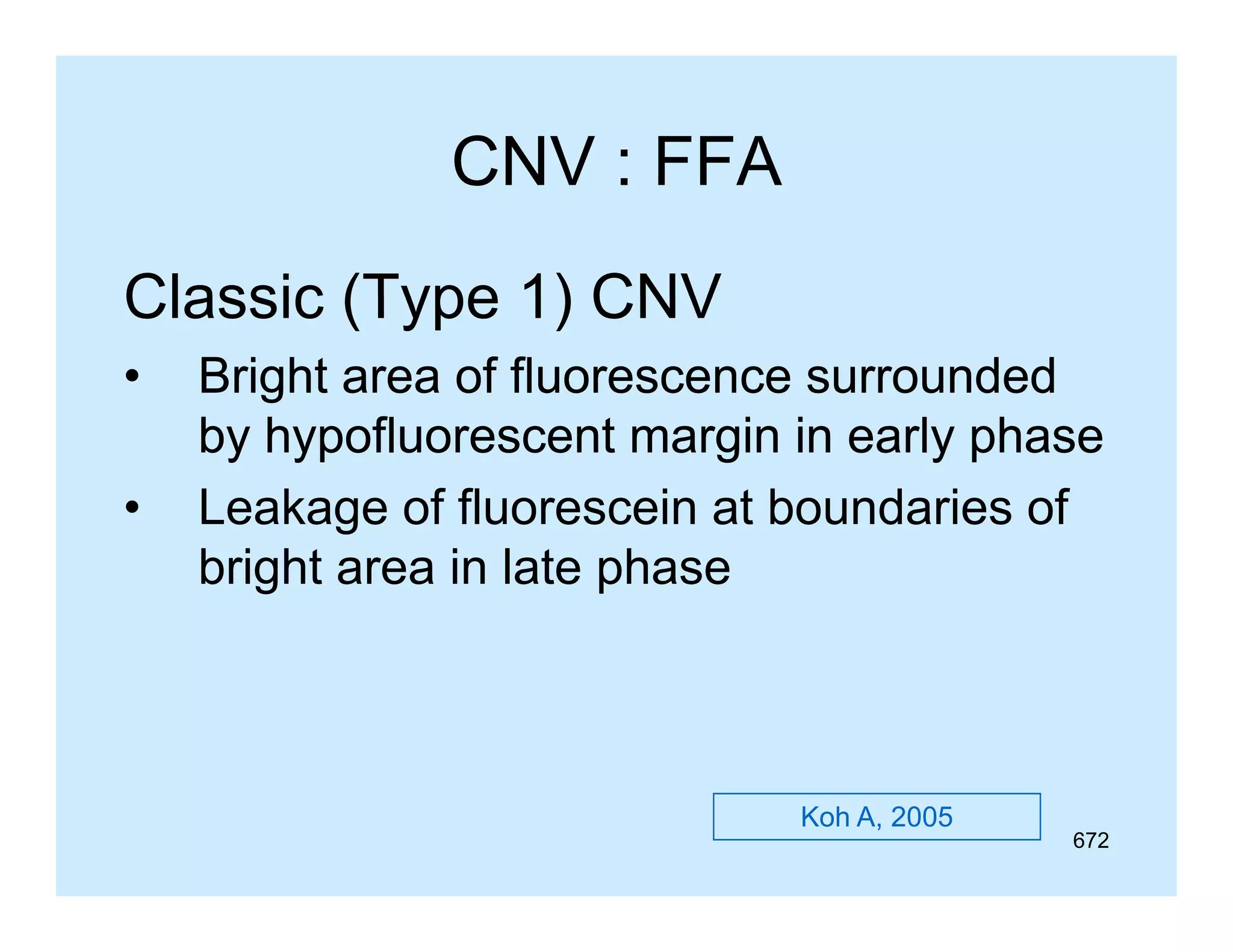 CNV : FFA

Classic (Type 1) CNV

• Bright area of fluorescence surrounded by hypofluorescent margin in early phase
• Leakage of fluorescein at boundaries of bright area in late phase

Koh A, 2005

672